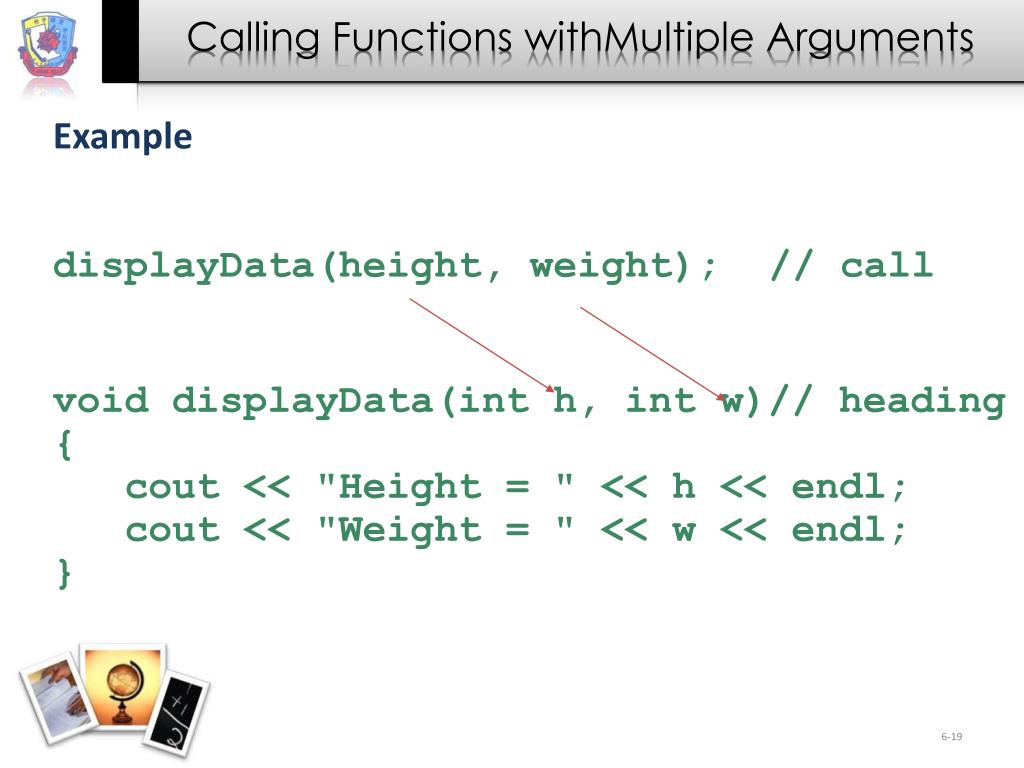 Calling Functions withMultiple Arguments

Example

displayData(height, weight);  // call

void displayData(int h, int w)// heading
{
   cout << "Height = " << h << endl;
   cout << "Weight = " << w << endl;
}

6-19